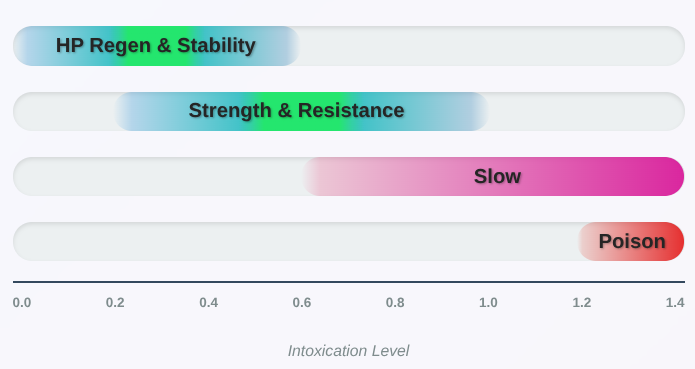 HP Regen & Stability

Strength & Resistance

Slow

Poison

0.0 0.2 0.4 0.6 0.8 1.0 1.2 1.4

Intoxication Level